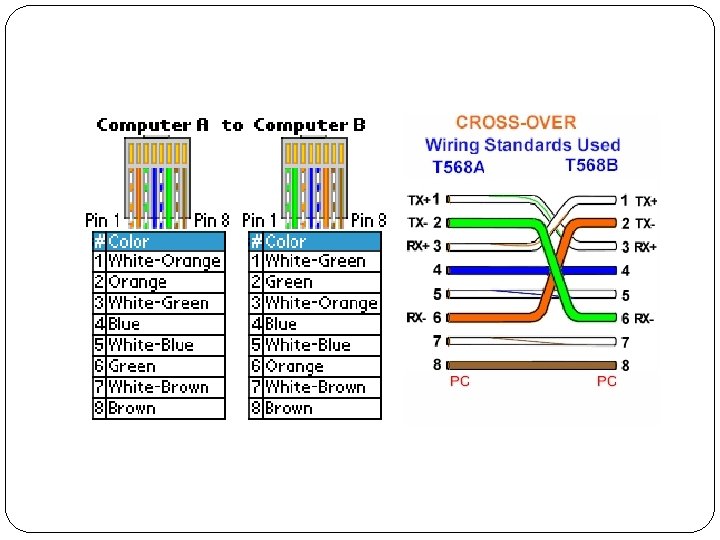 Computer A to Computer B

Pin 1 Pin 8

| # | Color |
|---|---|
| 1 | White-Orange |
| 2 | Orange |
| 3 | White-Green |
| 4 | Blue |
| 5 | White-Blue |
| 6 | Green |
| 7 | White-Brown |
| 8 | Brown |

Pin 1 Pin 8

| # | Color |
|---|---|
| 1 | White-Green |
| 2 | Green |
| 3 | White-Orange |
| 4 | Blue |
| 5 | White-Blue |
| 6 | Orange |
| 7 | White-Brown |
| 8 | Brown |

CROSS-OVER
Wiring Standards Used
T568A T568B

TX+ 1 1 TX+
TX- 2 2 TX-
RX+ 3 3 RX+
4 4
5 5
RX- 6 6 RX-
7 7
8 8
PC PC